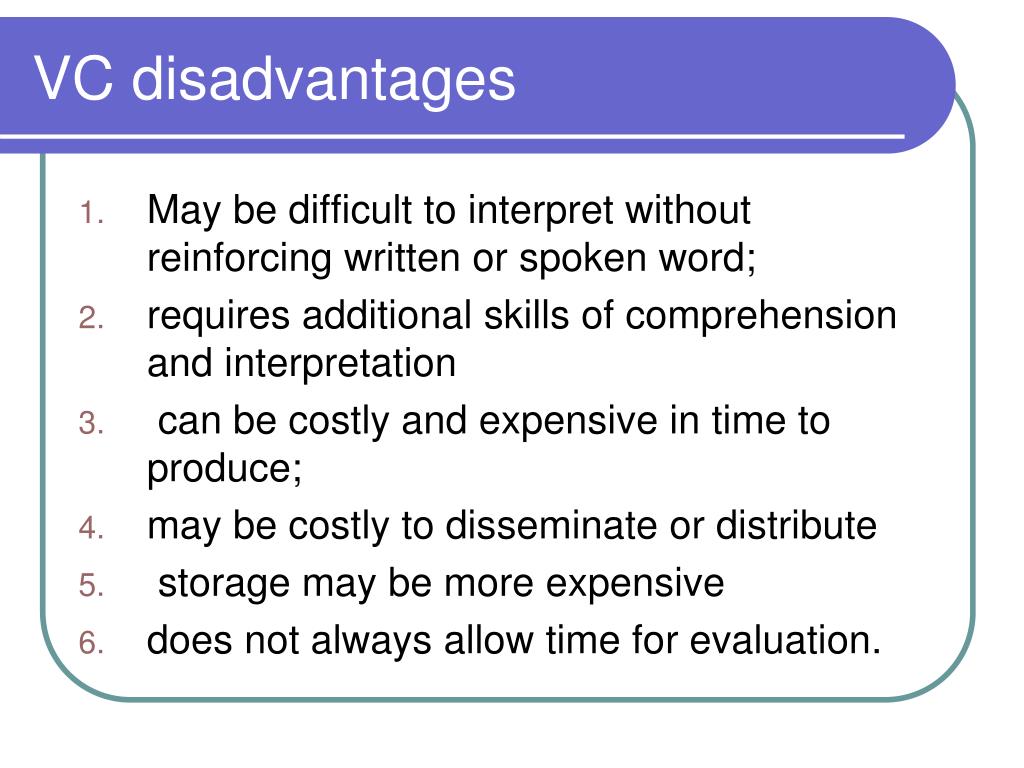 VC disadvantages

1. May be difficult to interpret without reinforcing written or spoken word;
2. requires additional skills of comprehension and interpretation
3. can be costly and expensive in time to produce;
4. may be costly to disseminate or distribute
5. storage may be more expensive
6. does not always allow time for evaluation.